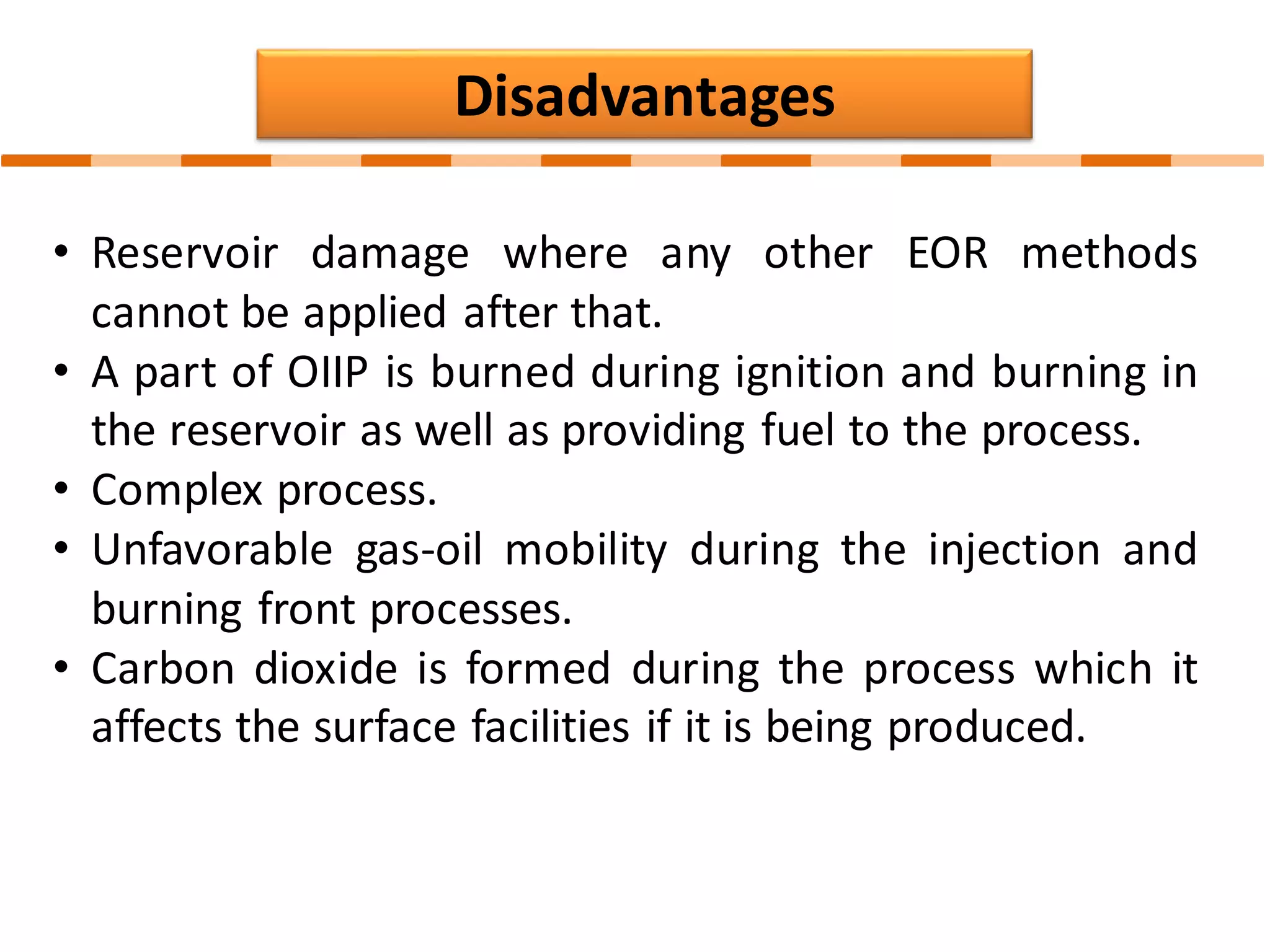 Disadvantages

• Reservoir damage where any other EOR methods cannot be applied after that.
• A part of OIIP is burned during ignition and burning in the reservoir as well as providing fuel to the process.
• Complex process.
• Unfavorable gas-oil mobility during the injection and burning front processes.
• Carbon dioxide is formed during the process which it affects the surface facilities if it is being produced.